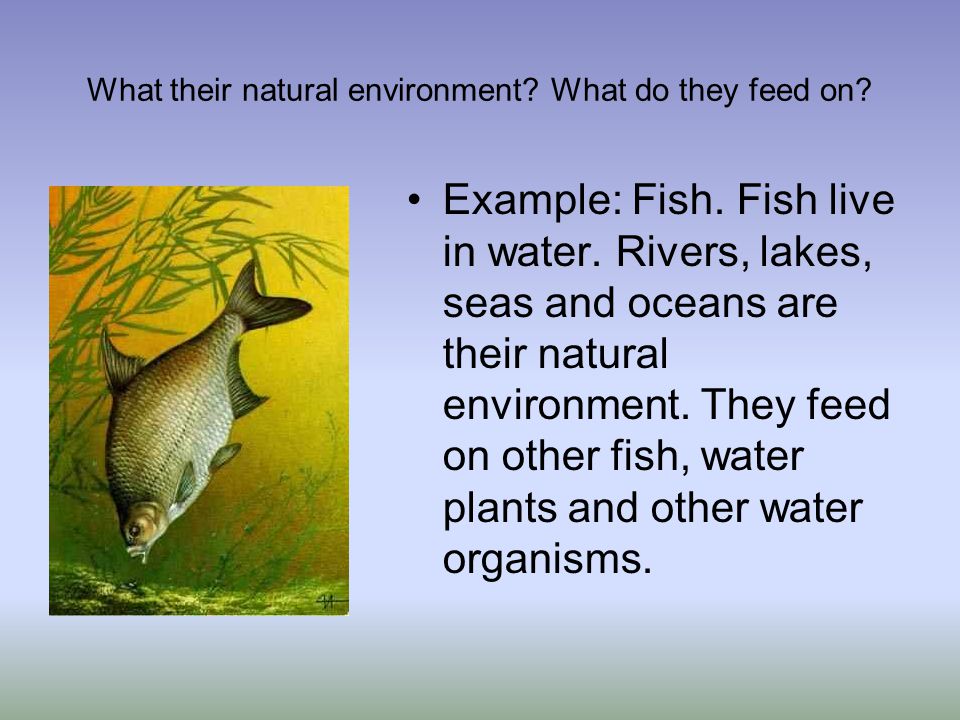 What their natural environment? What do they feed on?

• Example: Fish. Fish live in water. Rivers, lakes, seas and oceans are their natural environment. They feed on other fish, water plants and other water organisms.